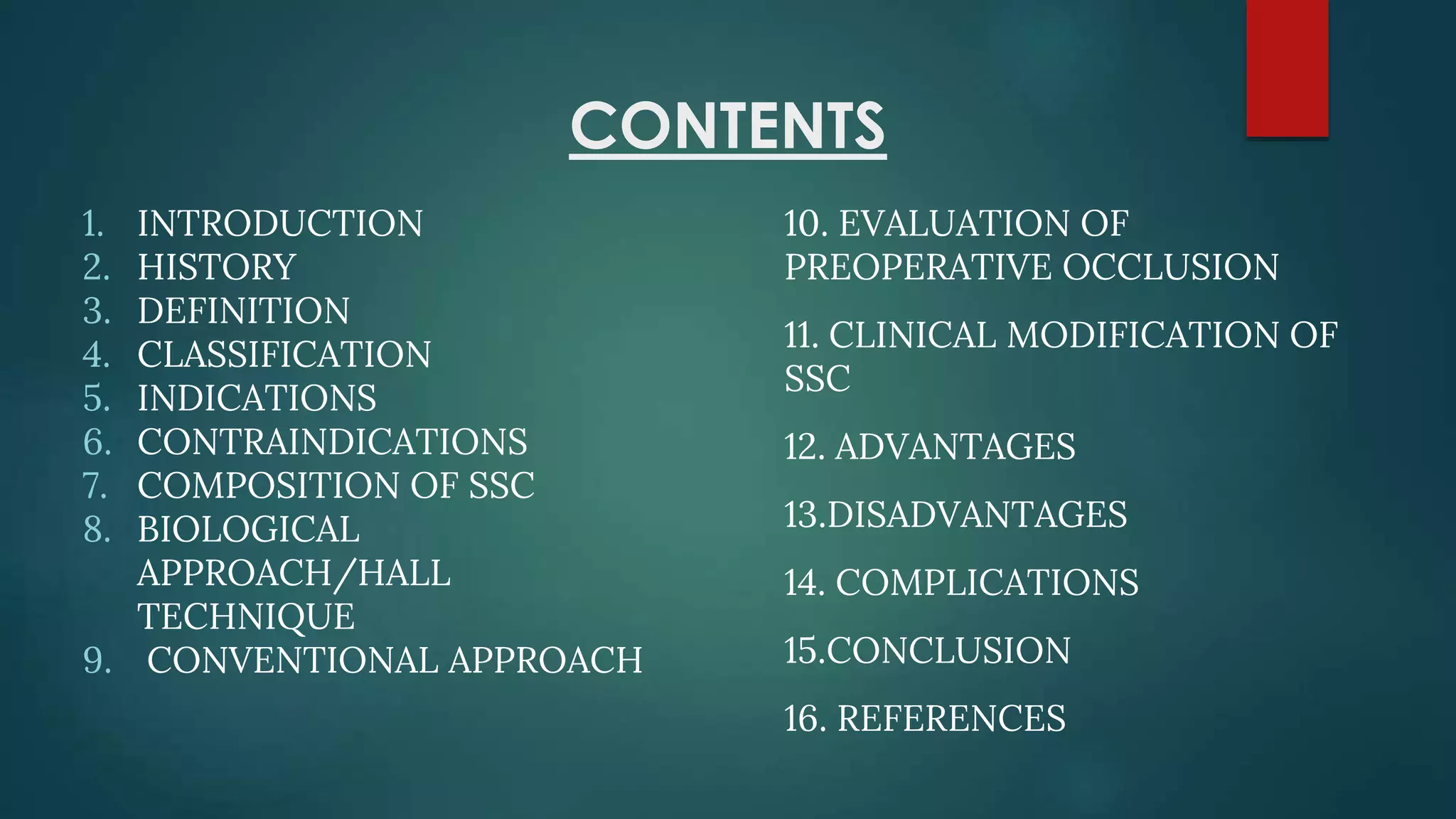 CONTENTS

1. INTRODUCTION
2. HISTORY
3. DEFINITION
4. CLASSIFICATION
5. INDICATIONS
6. CONTRAINDICATIONS
7. COMPOSITION OF SSC
8. BIOLOGICAL APPROACH/HALL TECHNIQUE
9. CONVENTIONAL APPROACH

10. EVALUATION OF PREOPERATIVE OCCLUSION

11. CLINICAL MODIFICATION OF SSC

12. ADVANTAGES

13.DISADVANTAGES

14. COMPLICATIONS

15.CONCLUSION

16. REFERENCES